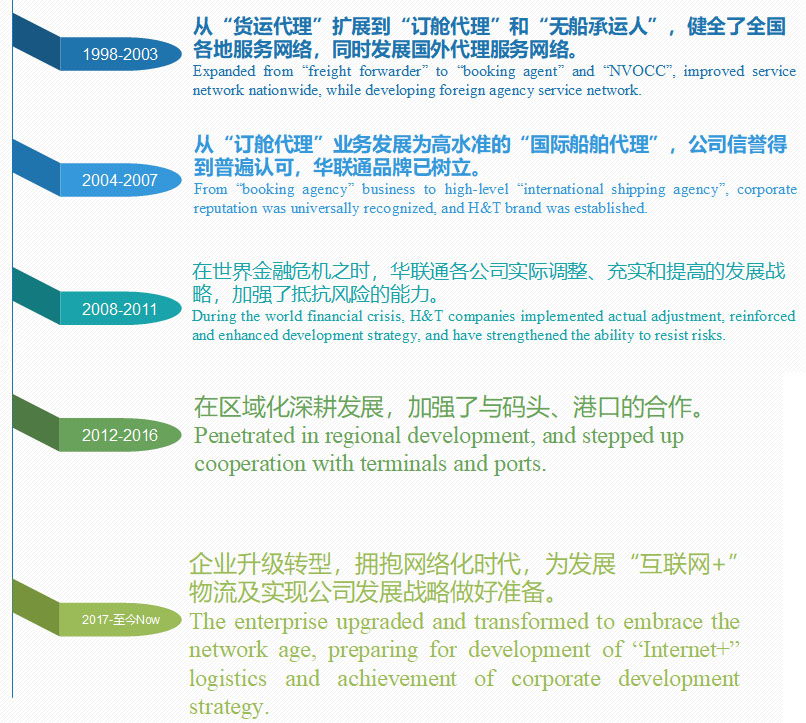 1998-2003

从“货运代理”扩展到“订舱代理”和“无船承运人”，健全了全国各地服务网络，同时发展国外代理服务网络。
Expanded from “freight forwarder” to “booking agent” and “NVOCC”, improved service network nationwide, while developing foreign agency service network.

2004-2007

从“订舱代理”业务发展为高水准的“国际船舶代理”，公司信誉得到普遍认可，华联通品牌已树立。
From “booking agency” business to high-level “international shipping agency”, corporate reputation was universally recognized, and H&T brand was established.

2008-2011

在世界金融危机之时，华联通各公司实际调整、充实和提高的发展战略，加强了抵抗风险的能力。
During the world financial crisis, H&T companies implemented actual adjustment, reinforced and enhanced development strategy, and have strengthened the ability to resist risks.

2012-2016

在区域化深耕发展，加强了与码头、港口的合作。
Penetrated in regional development, and stepped up cooperation with terminals and ports.

2017-至今Now

企业升级转型，拥抱网络化时代，为发展“互联网+”物流及实现公司发展战略做好准备。
The enterprise upgraded and transformed to embrace the network age, preparing for development of “Internet+” logistics and achievement of corporate development strategy.